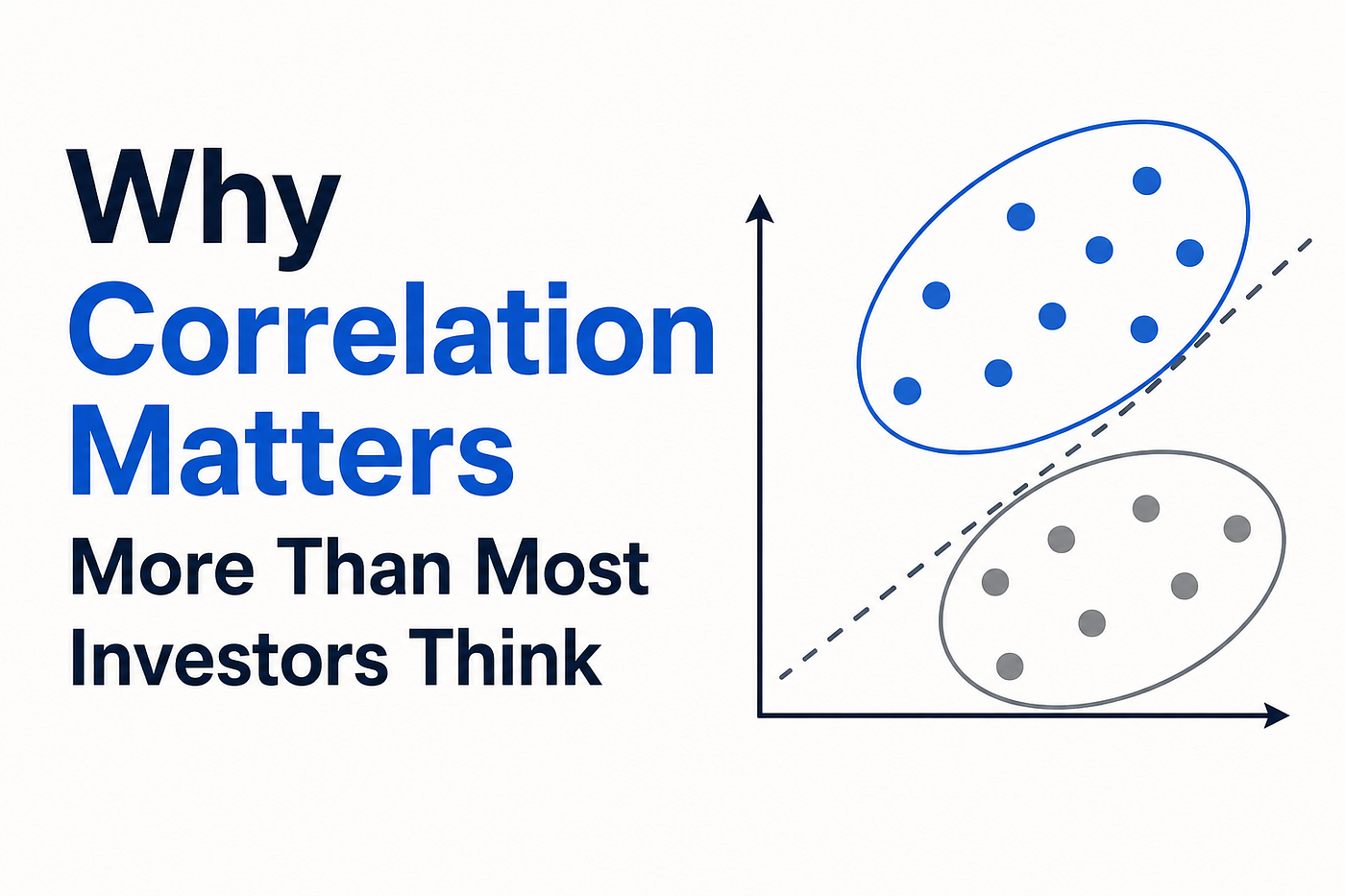 Why
Correlation
Matters
More Than Most
Investors Think